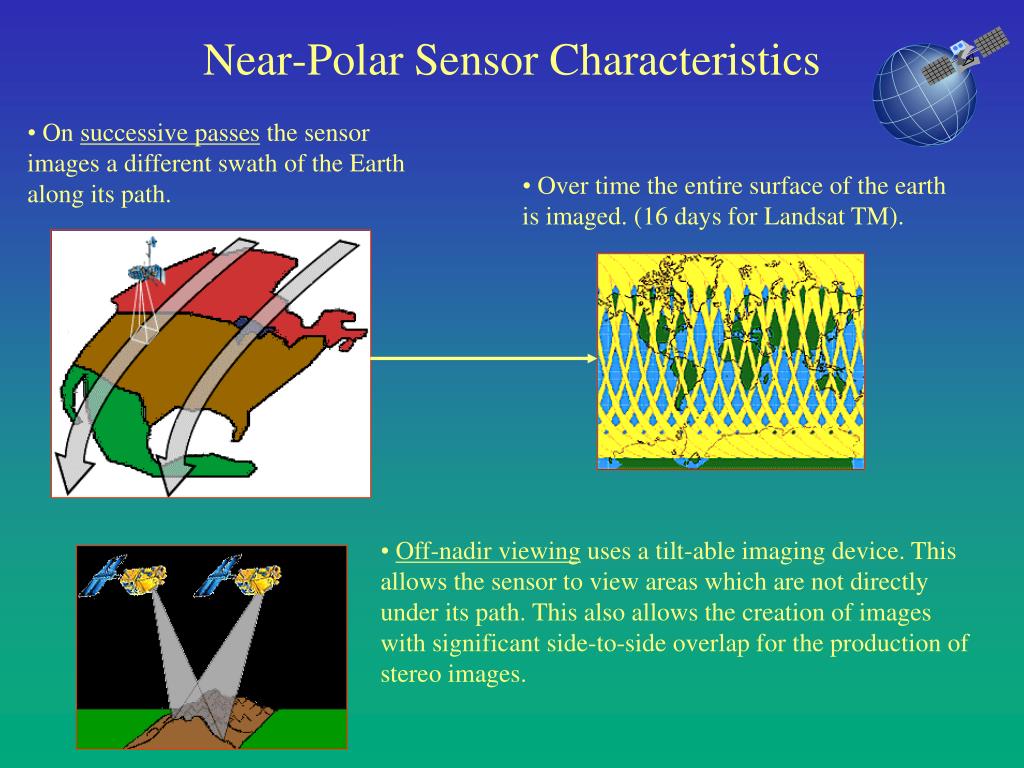 Near-Polar Sensor Characteristics

• On successive passes the sensor images a different swath of the Earth along its path.

• Over time the entire surface of the earth is imaged. (16 days for Landsat TM).

• Off-nadir viewing uses a tilt-able imaging device. This allows the sensor to view areas which are not directly under its path. This also allows the creation of images with significant side-to-side overlap for the production of stereo images.